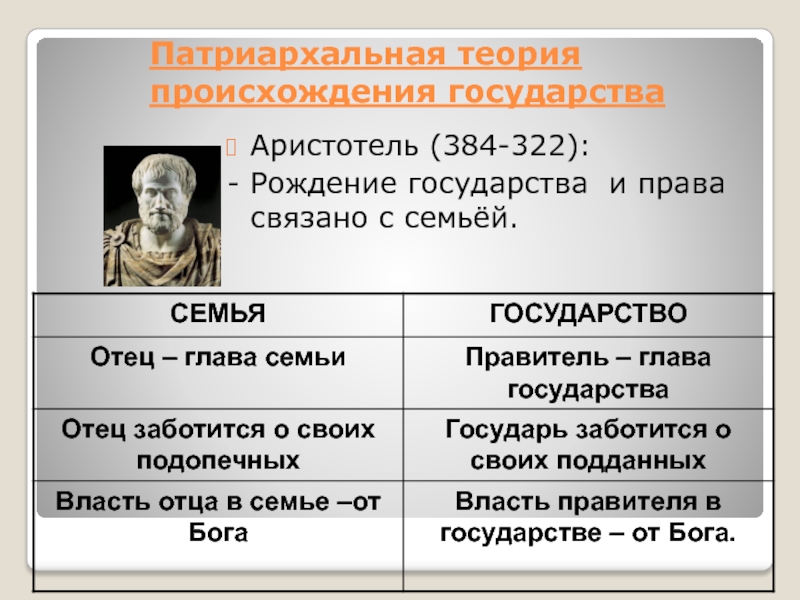 Патриархальная теория происхождения государства

Аристотель (384-322):
- Рождение государства и права связано с семьёй.

| СЕМЬЯ | ГОСУДАРСТВО |
|---|---|
| Отец – глава семьи | Правитель – глава государства |
| Отец заботится о своих подопечных | Государь заботится о своих подданных |
| Власть отца в семье –от Бога | Власть правителя в государстве – от Бога. |